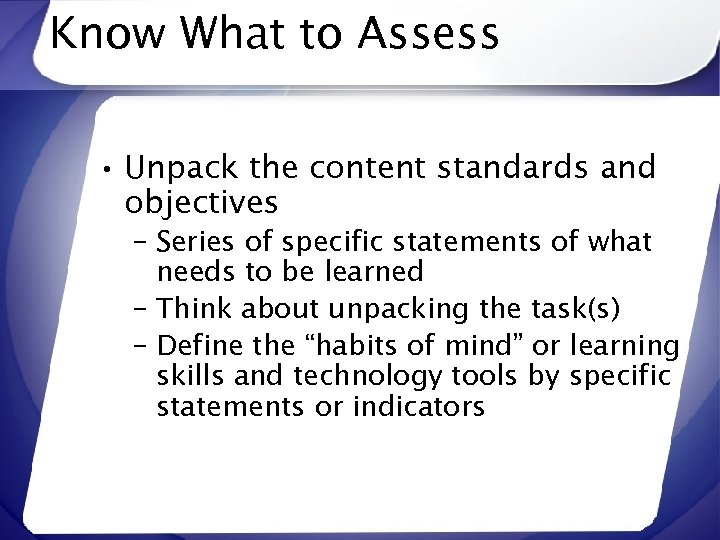 Know What to Assess

• Unpack the content standards and objectives
  – Series of specific statements of what needs to be learned
  – Think about unpacking the task(s)
  – Define the “habits of mind” or learning skills and technology tools by specific statements or indicators